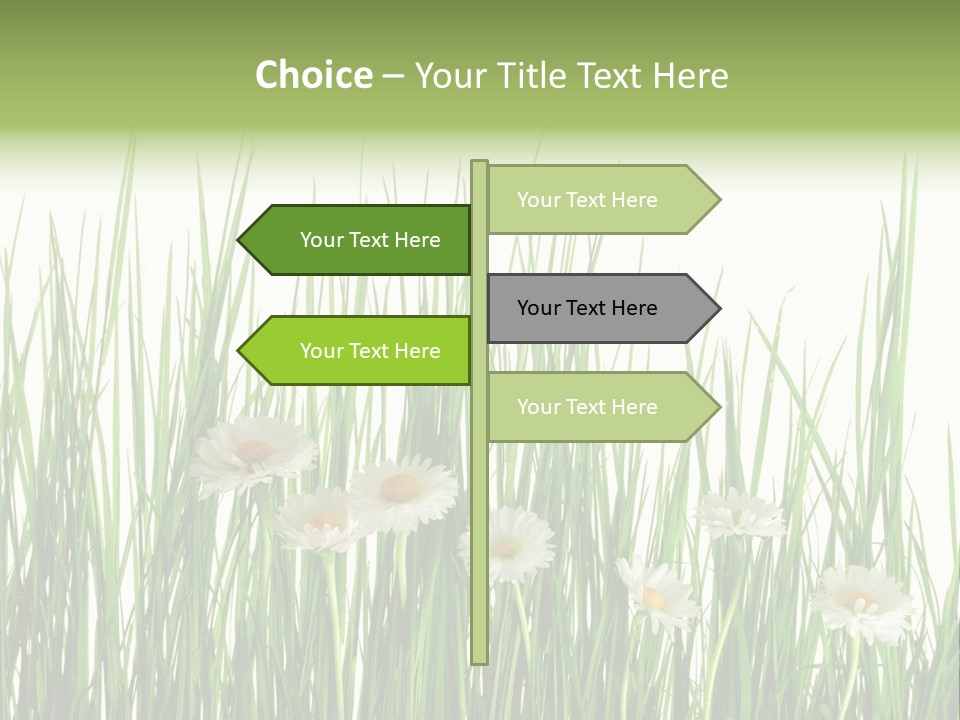 Choice – Your Title Text Here

Your Text Here

Your Text Here

Your Text Here

Your Text Here

Your Text Here